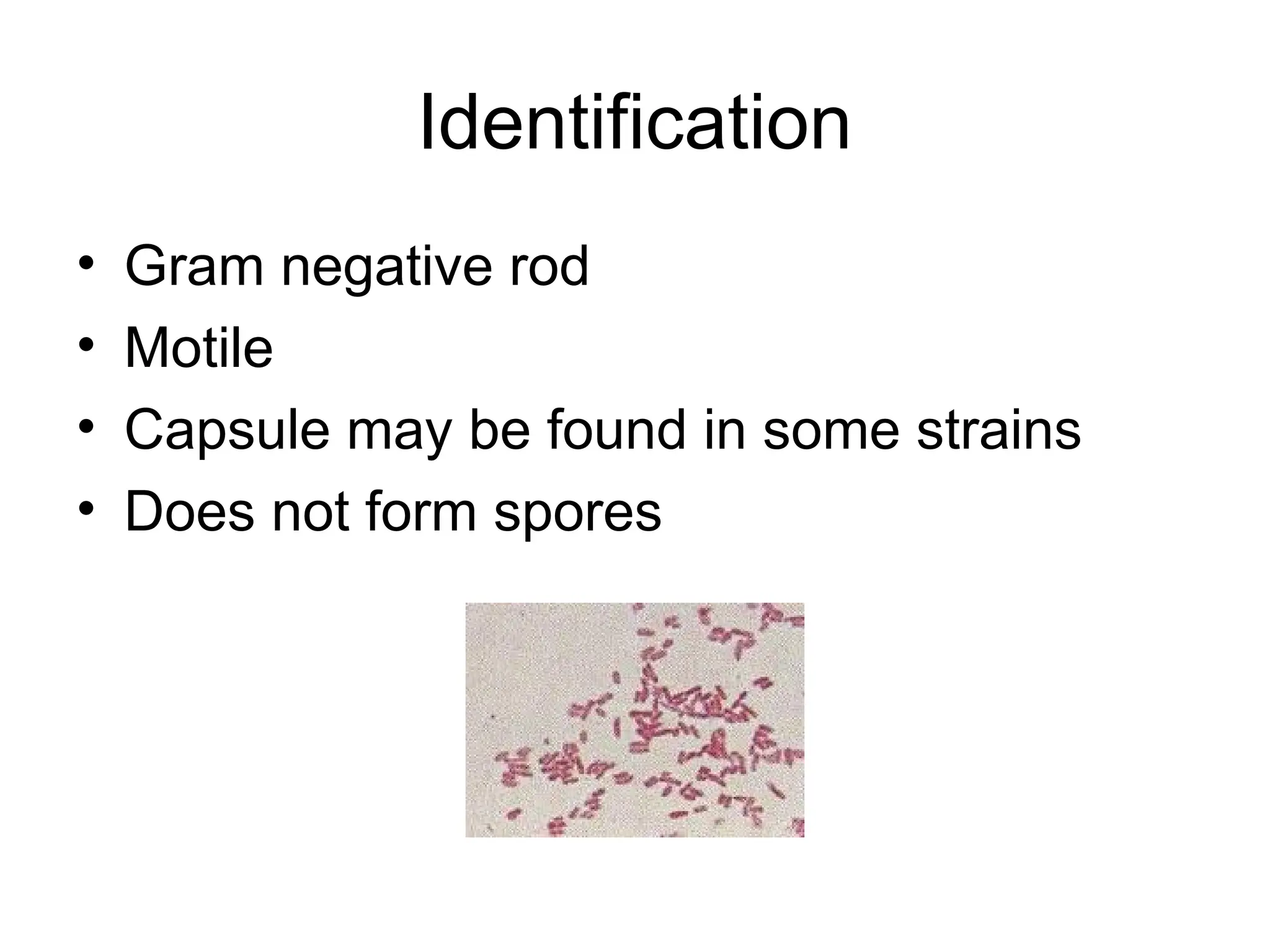 Identification

• Gram negative rod
• Motile
• Capsule may be found in some strains
• Does not form spores